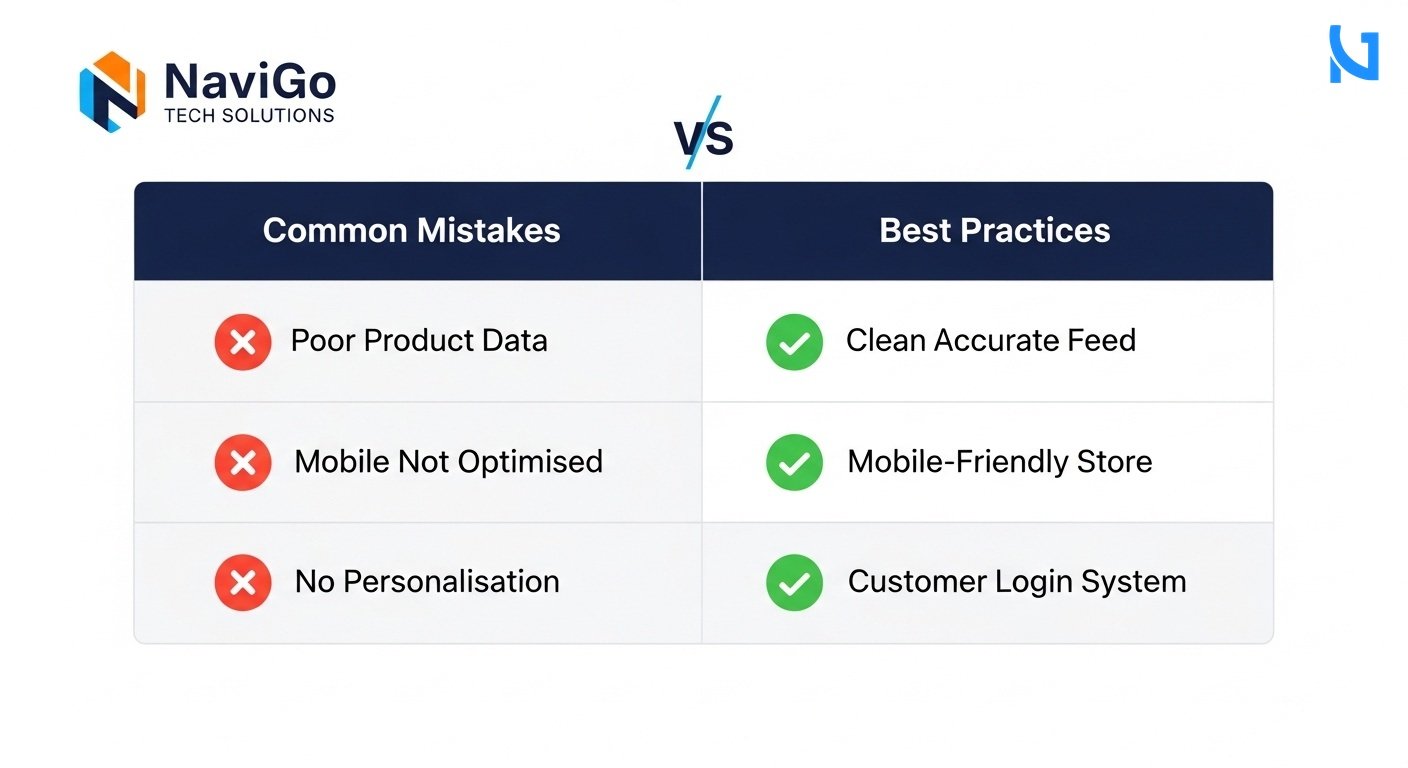 NaviGo
TECH SOLUTIONS

VS

| Common Mistakes | Best Practices |
|---|---|
| Poor Product Data | Clean Accurate Feed |
| Mobile Not Optimised | Mobile-Friendly Store |
| No Personalisation | Customer Login System |